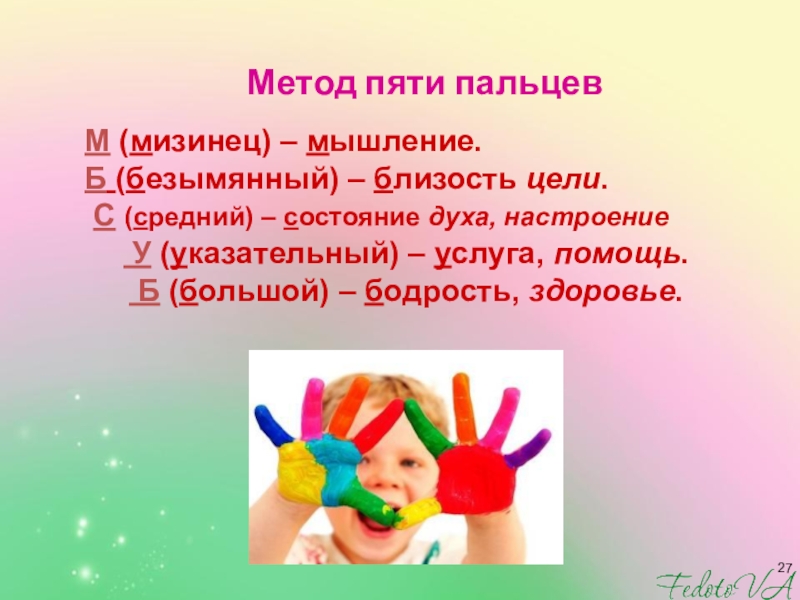 Метод пяти пальцев

М (мизинец) – мышление.
Б (безымянный) – близость цели.
С (средний) – состояние духа, настроение
У (указательный) – услуга, помощь.
Б (большой) – бодрость, здоровье.

27

FedotoVA